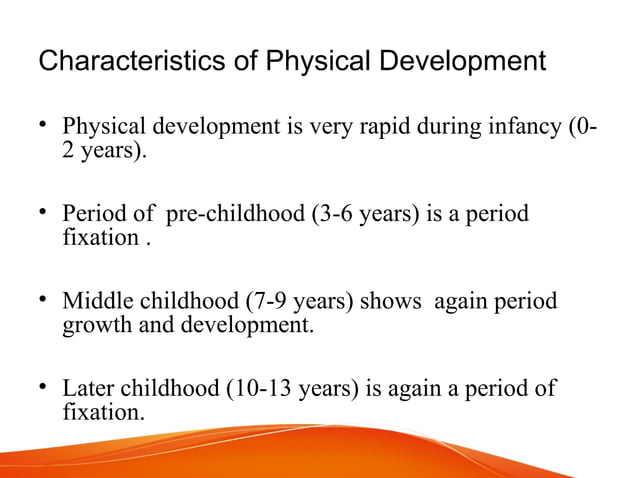 Characteristics of Physical Development

• Physical development is very rapid during infancy (0-2 years).

• Period of pre-childhood (3-6 years) is a period fixation .

• Middle childhood (7-9 years) shows again period growth and development.

• Later childhood (10-13 years) is again a period of fixation.